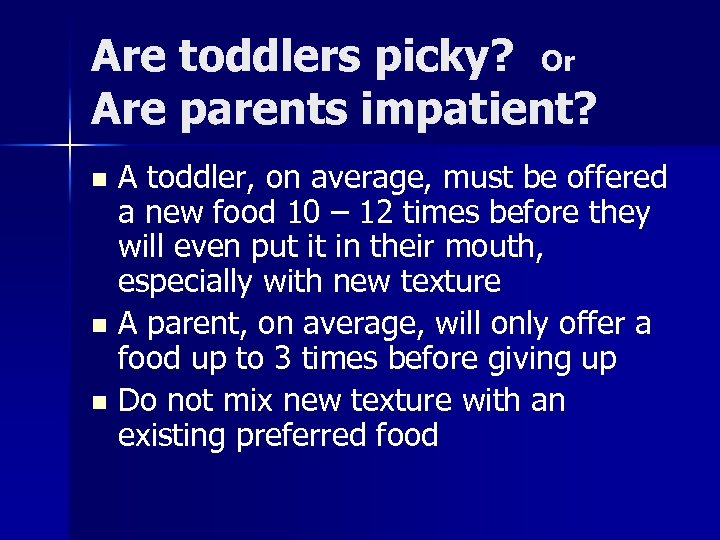 Are toddlers picky? Or
Are parents impatient?

- A toddler, on average, must be offered a new food 10 – 12 times before they will even put it in their mouth, especially with new texture
- A parent, on average, will only offer a food up to 3 times before giving up
- Do not mix new texture with an existing preferred food